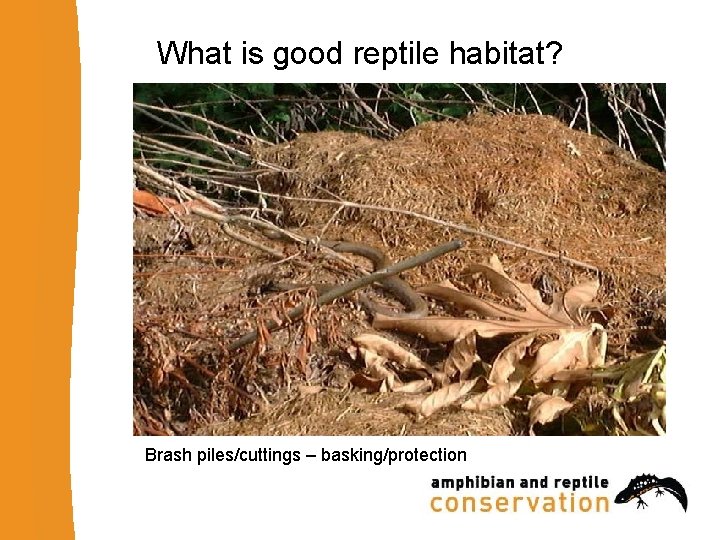 What is good reptile habitat?

Brash piles/cuttings – basking/protection

amphibian and reptile
conservation